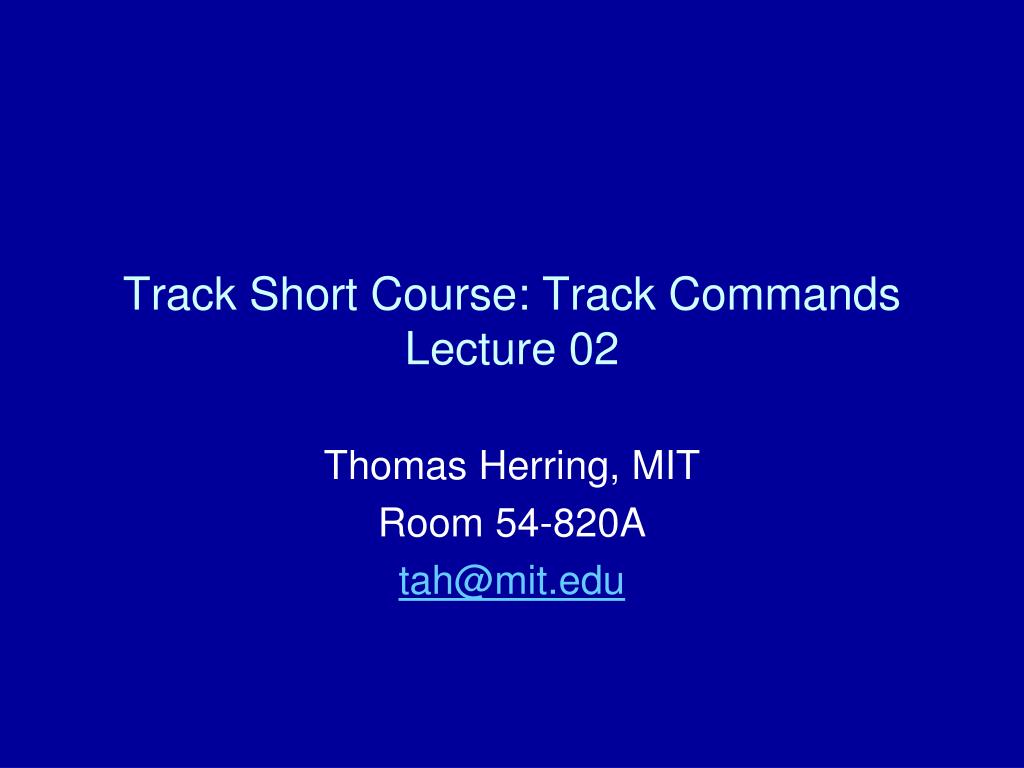 Track Short Course: Track Commands
Lecture 02

Thomas Herring, MIT
Room 54-820A
tah@mit.edu